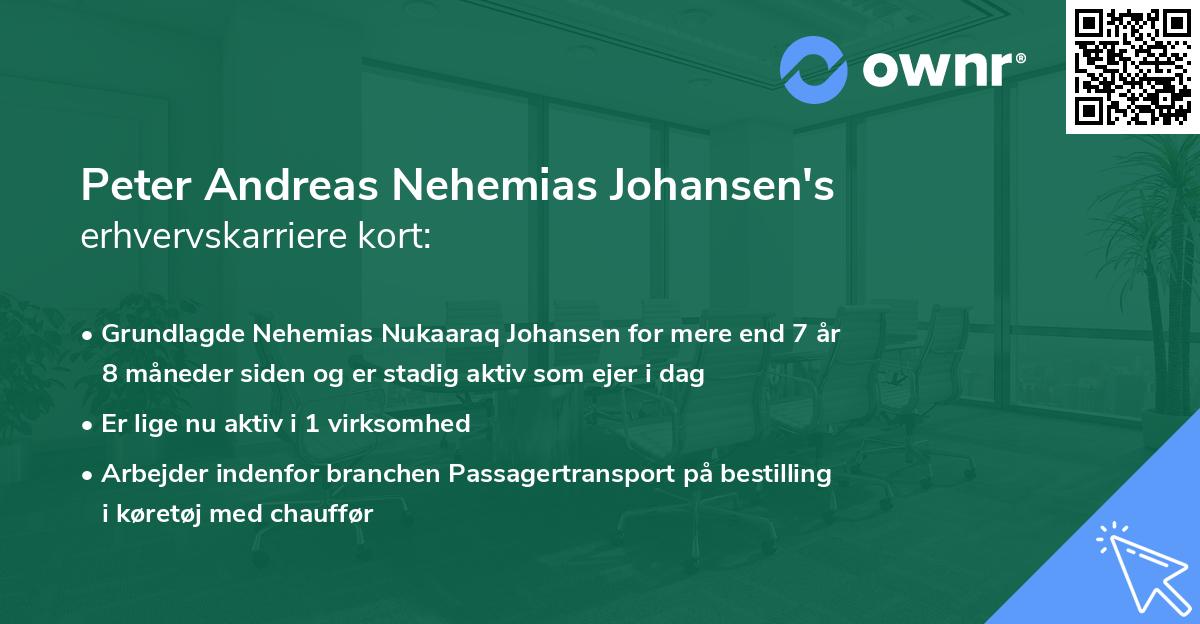 ownr®

Peter Andreas Nehemias Johansen's
erhvervskarriere kort:

• Grundlagde Nehemias Nukaaraq Johansen for mere end 7 år 8 måneder siden og er stadig aktiv som ejer i dag
• Er lige nu aktiv i 1 virksomhed
• Arbejder indenfor branchen Passagertransport på bestilling i køretøj med chauffør